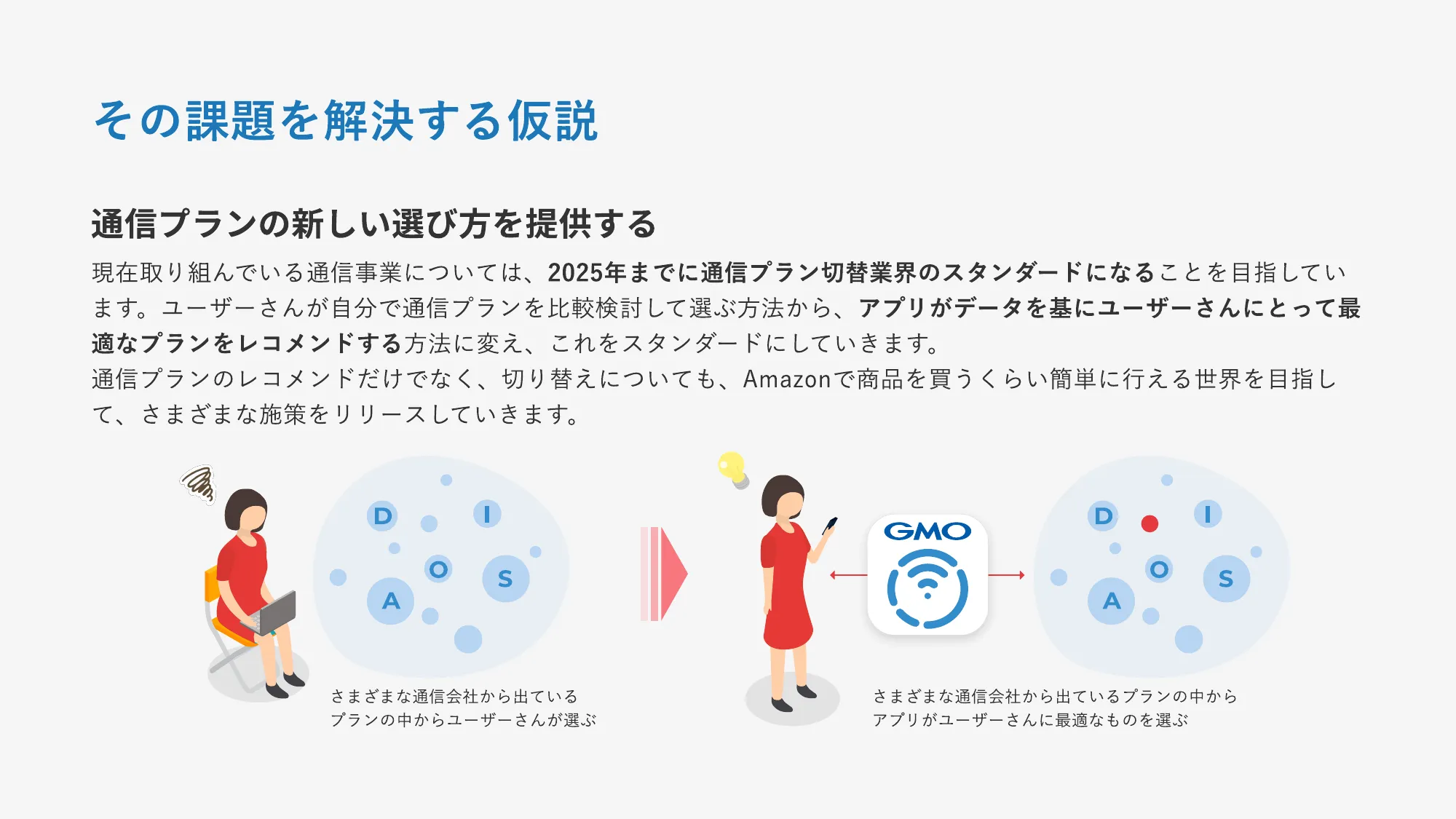 その課題を解決する仮説

通信プランの新しい選び方を提供する

現在取り組んでいる通信事業については、2025年までに通信プラン切替業界のスタンダードになることを目指しています。ユーザーさんが自分で通信プランを比較検討して選ぶ方法から、アプリがデータを基にユーザーさんにとって最適なプランをレコメンドする方法に変え、これをスタンダードにしていきます。
通信プランのレコメンドだけでなく、切り替えについても、Amazonで商品を買うくらい簡単に行える世界を目指して、さまざまな施策をリリースしていきます。

D I O S A

さまざまな通信会社から出ている
プランの中からユーザーさんが選ぶ

GMO

D I O S A

さまざまな通信会社から出ているプランの中から
アプリがユーザーさんに最適なものを選ぶ